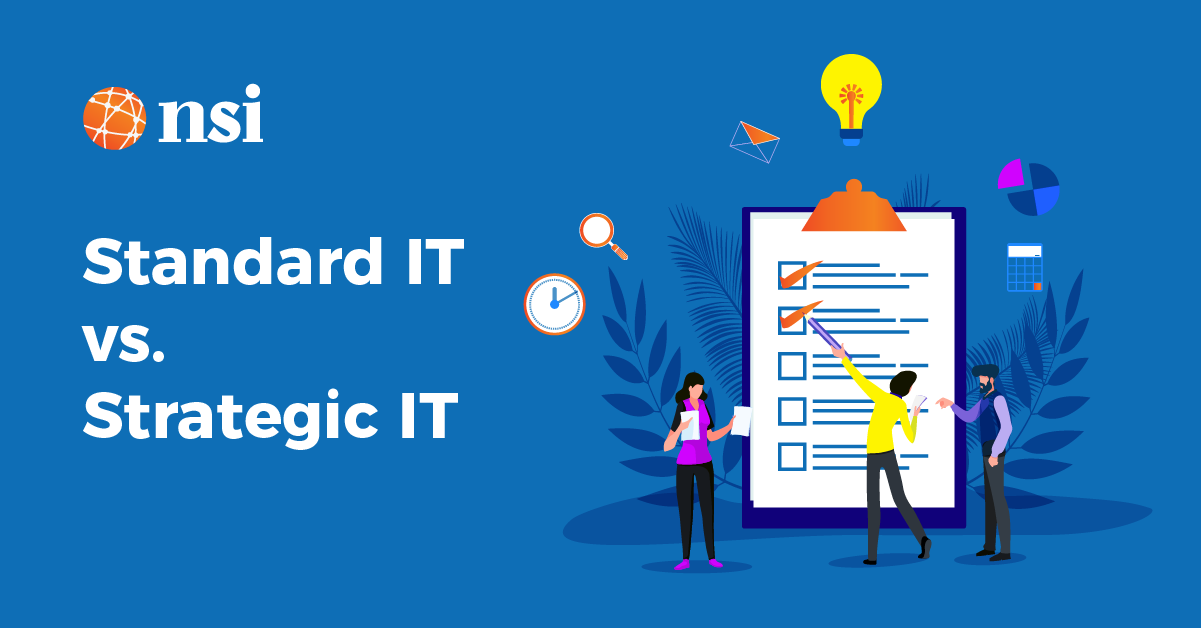 nsi

Standard IT
vs.
Strategic IT